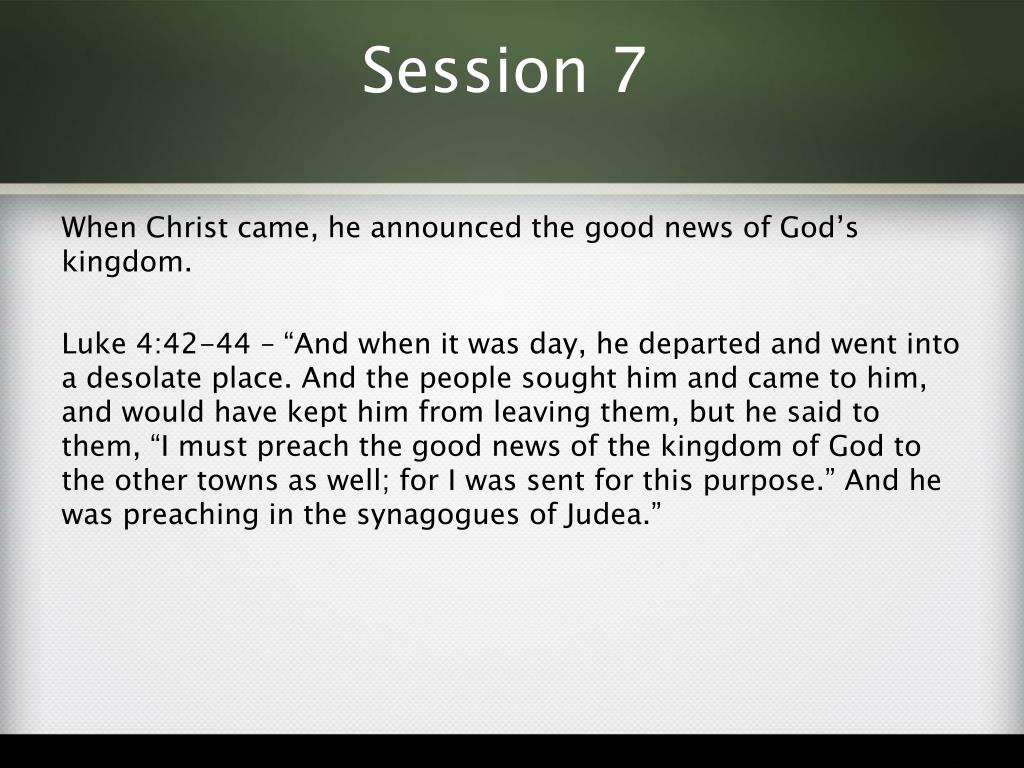 Session 7

When Christ came, he announced the good news of God’s kingdom.

Luke 4:42-44 – “And when it was day, he departed and went into a desolate place. And the people sought him and came to him, and would have kept him from leaving them, but he said to them, “I must preach the good news of the kingdom of God to the other towns as well; for I was sent for this purpose.” And he was preaching in the synagogues of Judea.”